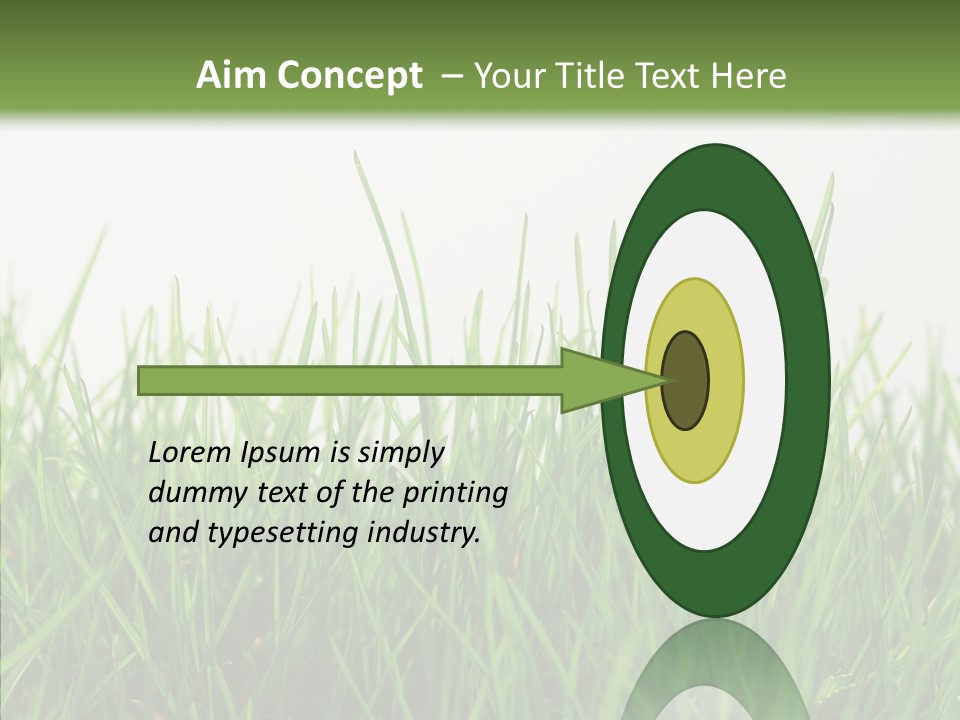 Aim Concept – Your Title Text Here

Lorem Ipsum is simply dummy text of the printing and typesetting industry.